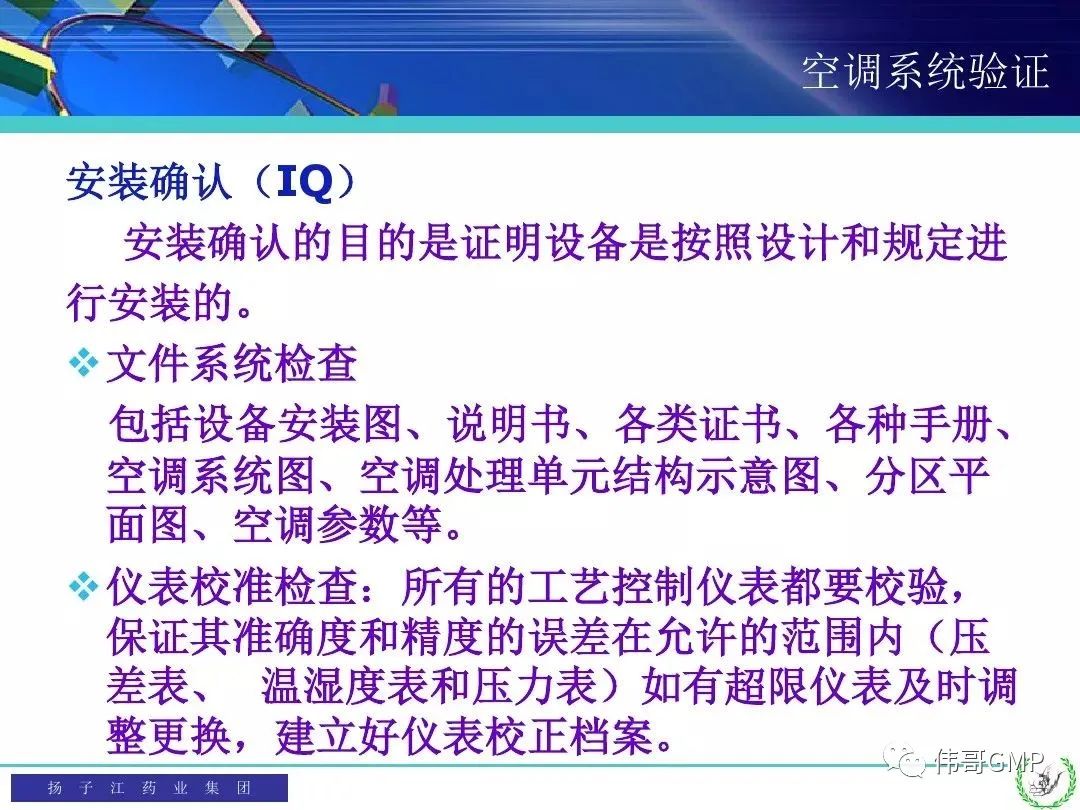 空调系统验证

安装确认（IQ）

安装确认的目的是证明设备是按照设计和规定进行安装的。

❖ 文件系统检查

包括设备安装图、说明书、各类证书、各种手册、空调系统图、空调处理单元结构示意图、分区平面图、空调参数等。

❖ 仪表校准检查：所有的工艺控制仪表都要校验，保证其准确度和精度的误差在允许的范围内（压差表、 温湿度表和压力表）如有超限仪表及时调整更换，建立好仪表校正档案。

扬 子 江 药 业 集 团

伟哥GMP